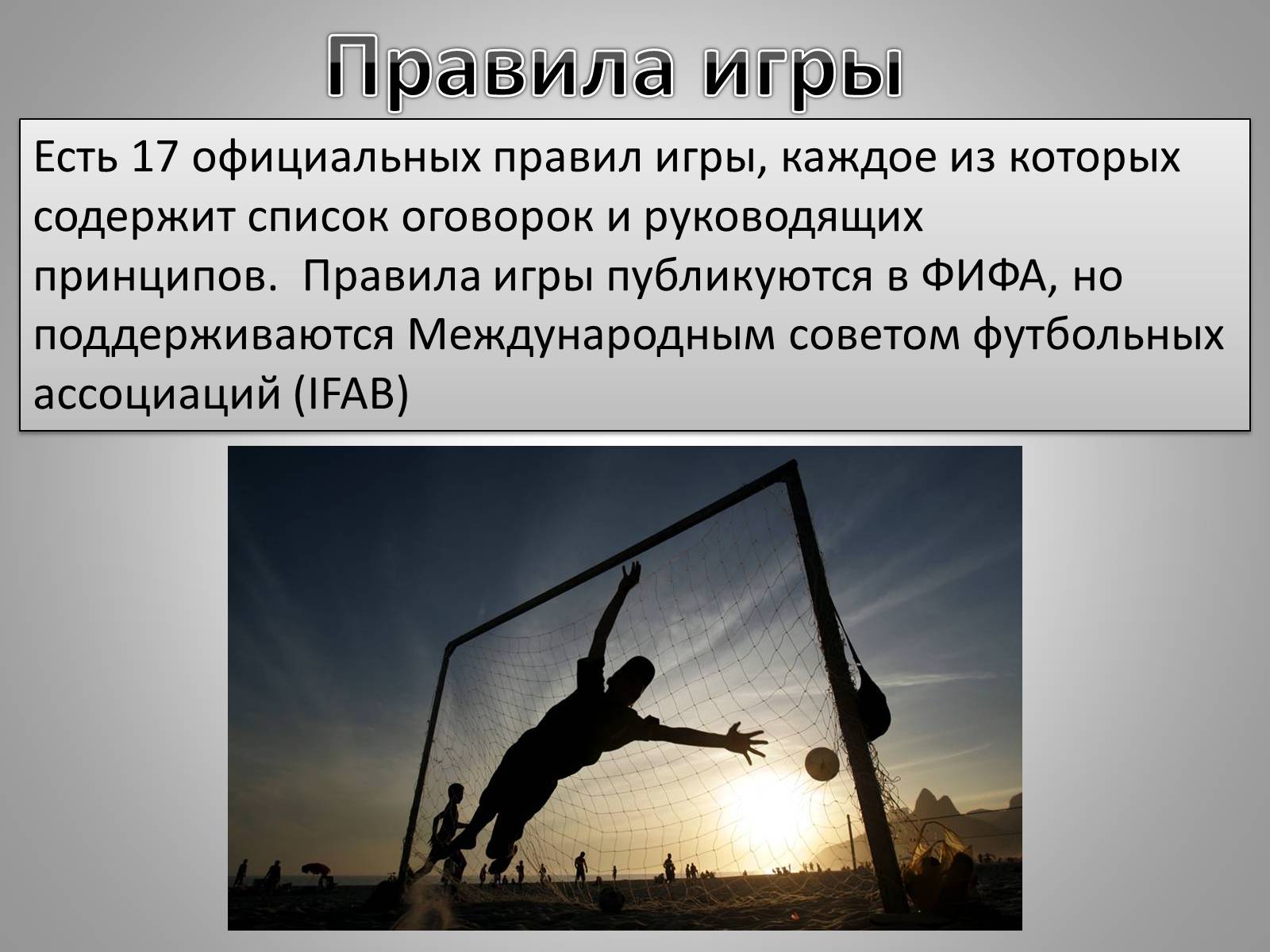 Правила игры

Есть 17 официальных правил игры, каждое из которых содержит список оговорок и руководящих принципов. Правила игры публикуются в ФИФА, но поддерживаются Международным советом футбольных ассоциаций (IFAB)